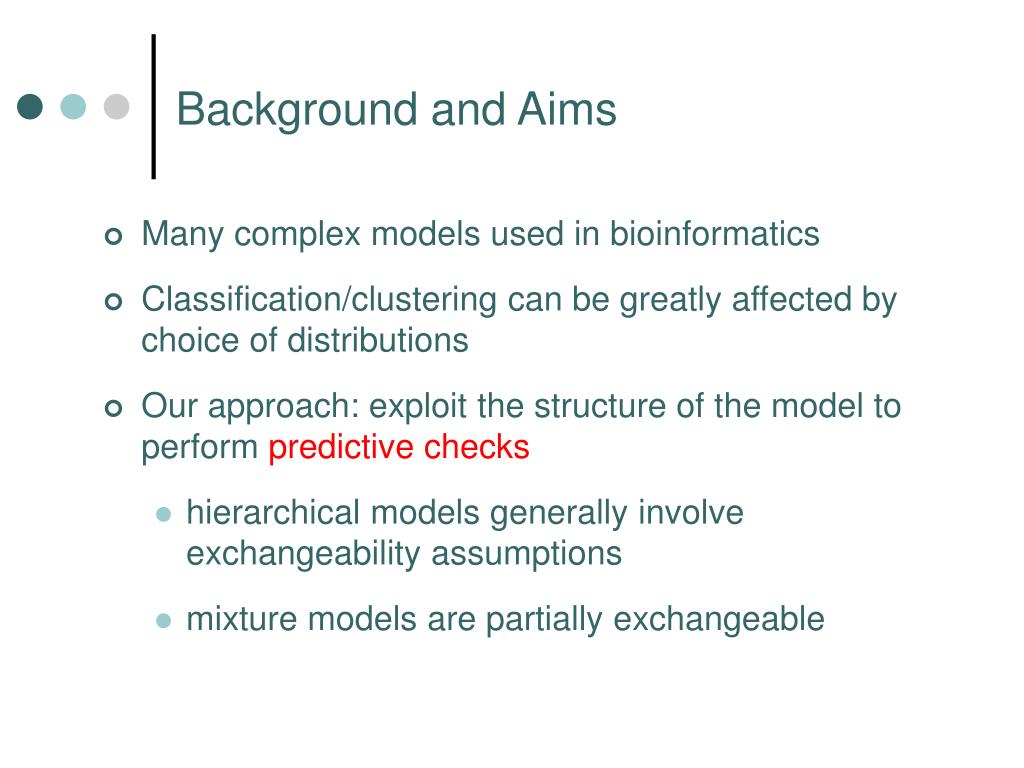 Background and Aims

Many complex models used in bioinformatics

Classification/clustering can be greatly affected by choice of distributions

Our approach: exploit the structure of the model to perform predictive checks

hierarchical models generally involve exchangeability assumptions

mixture models are partially exchangeable